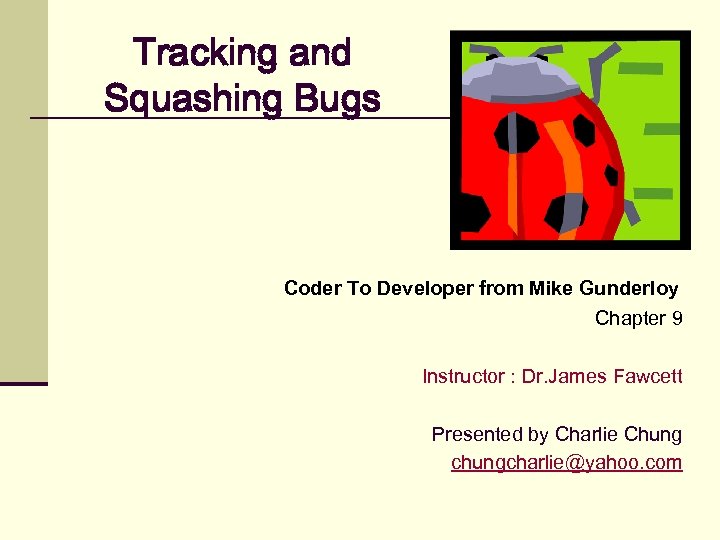 Tracking and Squashing Bugs

Coder To Developer from Mike Gunderloy
Chapter 9

Instructor : Dr.James Fawcett

Presented by Charlie Chung
chungcharlie@yahoo.com